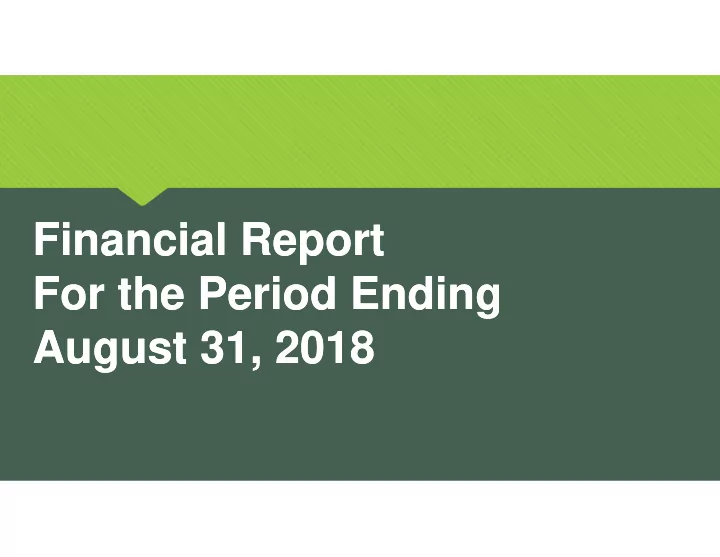 Financial Report
For the Period Ending
August 31, 2018